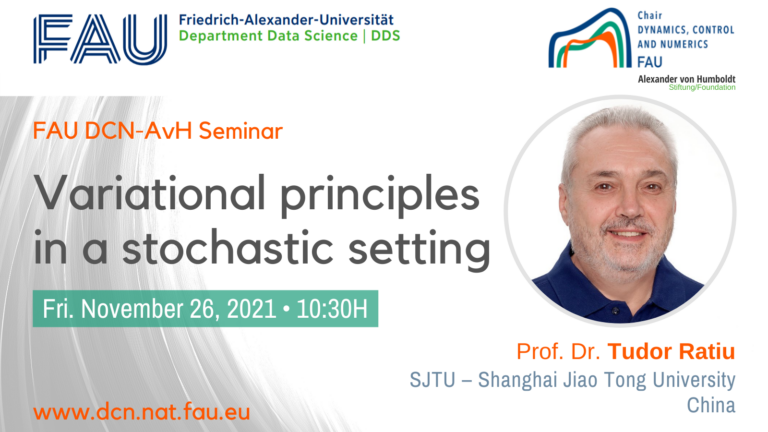 FAU Friedrich-Alexander-Universität
Department Data Science | DDS

Chair
DYNAMICS, CONTROL
AND NUMERICS
FAU
Alexander von Humboldt
Stiftung/Foundation

FAU DCN-AvH Seminar

Variational principles in a stochastic setting

Fri. November 26, 2021 • 10:30H

Prof. Dr. Tudor Ratiu
SJTU – Shanghai Jiao Tong University
China

www.dcn.nat.fau.eu